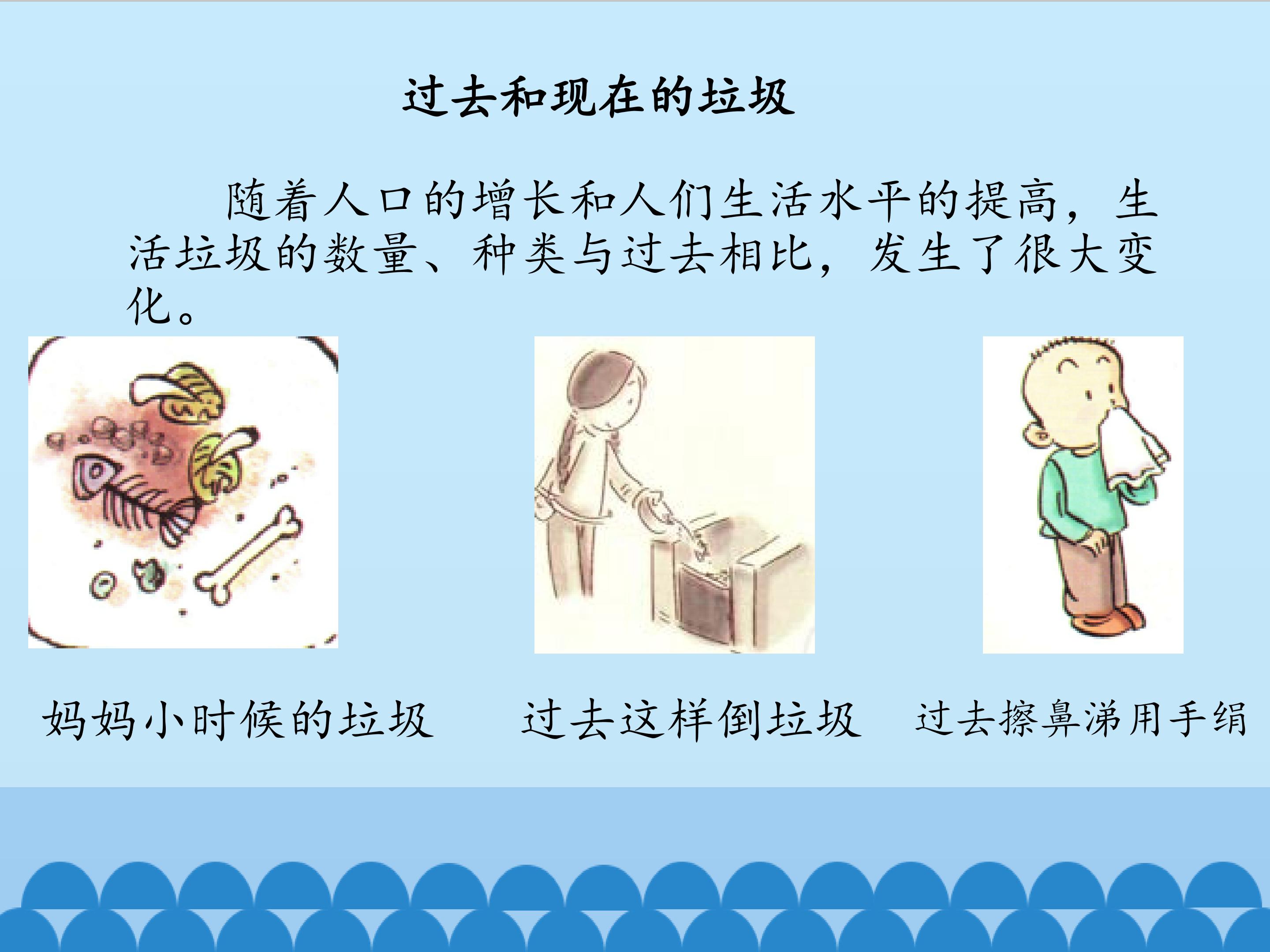 过去和现在的垃圾

随着人口的增长和人们生活水平的提高，生活垃圾的数量、种类与过去相比，发生了很大变化。

妈妈小时候的垃圾 过去这样倒垃圾 过去擦鼻涕用手绢